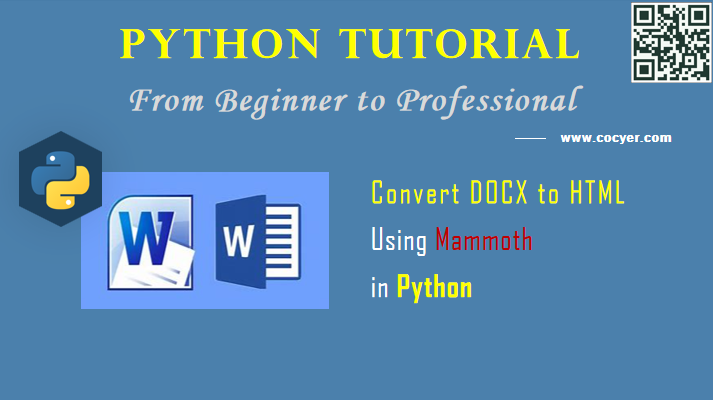 PYTHON TUTORIAL

From Beginner to Professional

www.cocyer.com

W

W

Convert DOCX to HTML

Using Mammoth

in Python